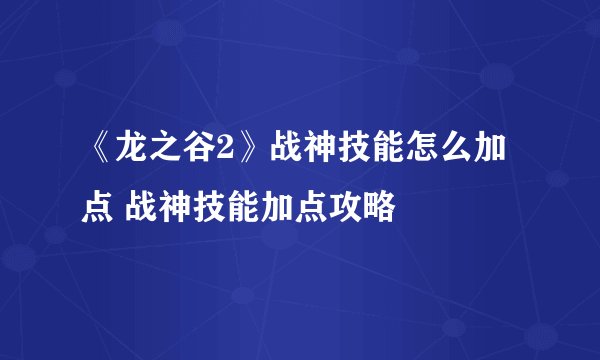 《龙之谷2》战神技能怎么加点 战神技能加点攻略